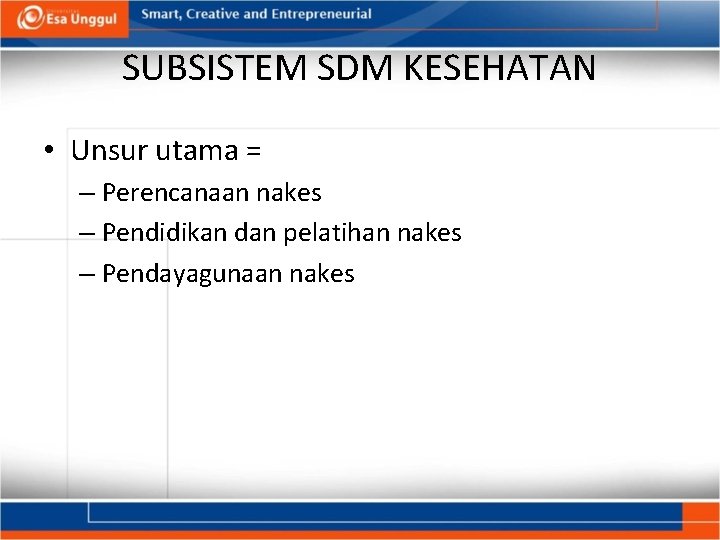 Esa Unggul

Smart, Creative and Entrepreneurial

SUBSISTEM SDM KESEHATAN

• Unsur utama =
– Perencanaan nakes
– Pendidikan dan pelatihan nakes
– Pendayagunaan nakes